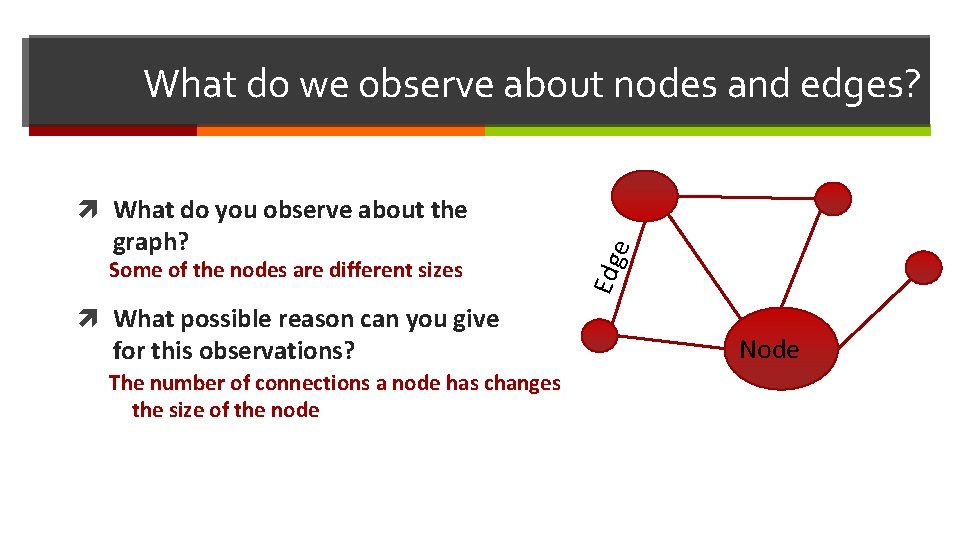 What do we observe about nodes and edges?

What do you observe about the graph?
Some of the nodes are different sizes

What possible reason can you give for this observations?
The number of connections a node has changes the size of the node

Edge

Node